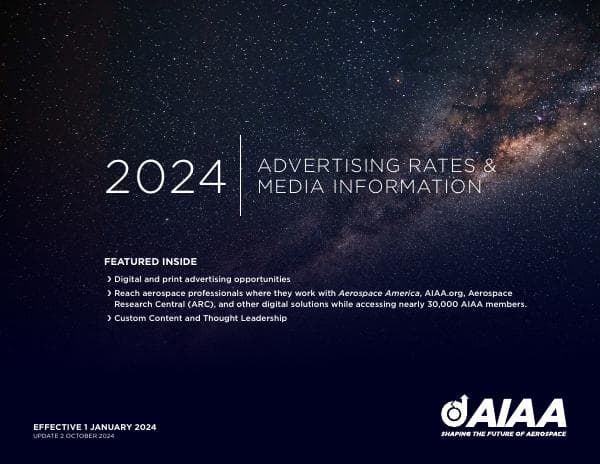 2024

ADVERTISING RATES & MEDIA INFORMATION

FEATURED INSIDE

› Digital and print advertising opportunities

› Reach aerospace professionals where they work with Aerospace America, AIAA.org, Aerospace Research Central (ARC), and other digital solutions while accessing nearly 30,000 AIAA members.

› Custom Content and Thought Leadership

EFFECTIVE 1 JANUARY 2024
UPDATE 2 OCTOBER 2024

AIAA
SHAPING THE FUTURE OF AEROSPACE